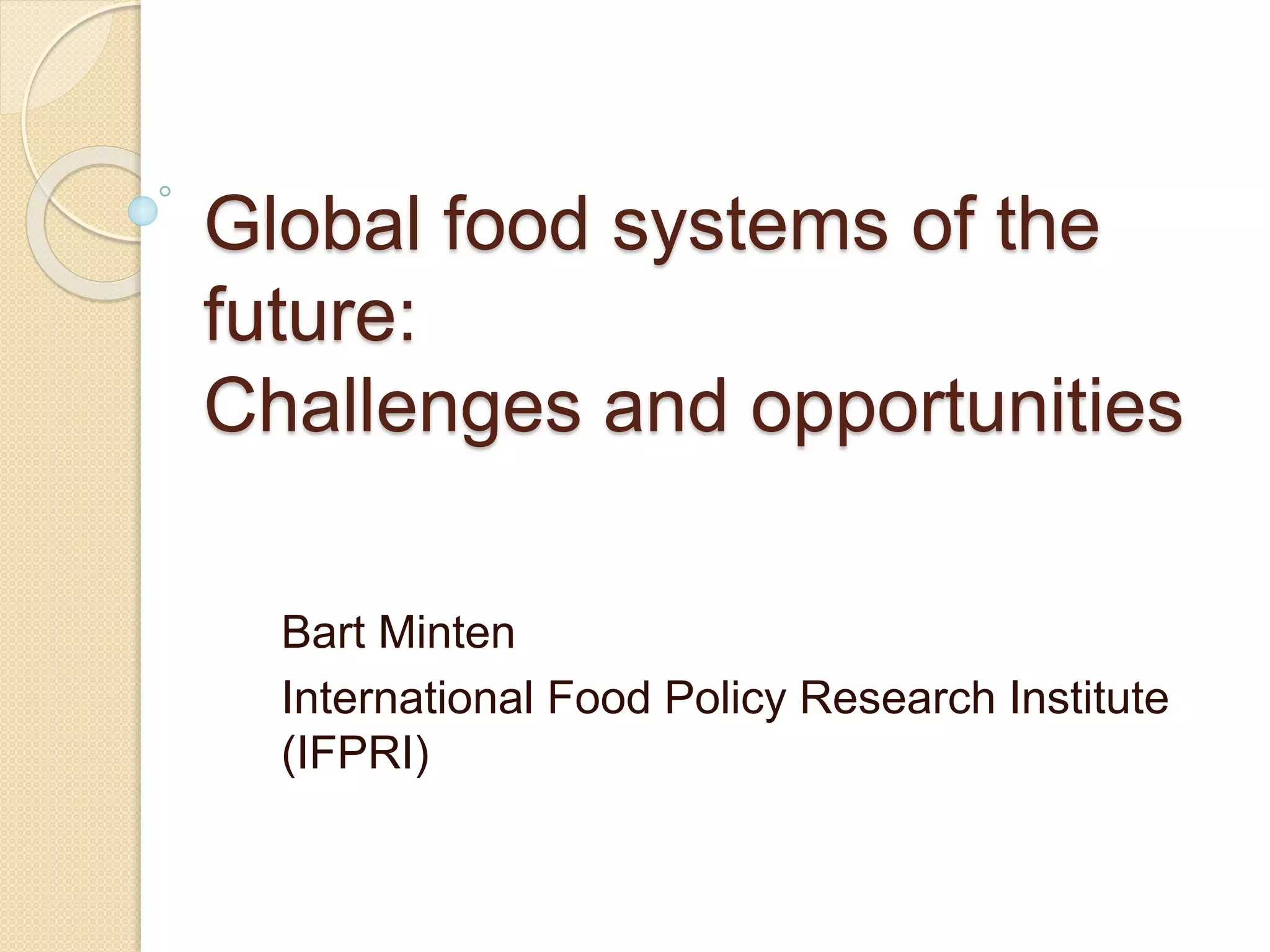 Global food systems of the future:
Challenges and opportunities

Bart Minten

International Food Policy Research Institute (IFPRI)